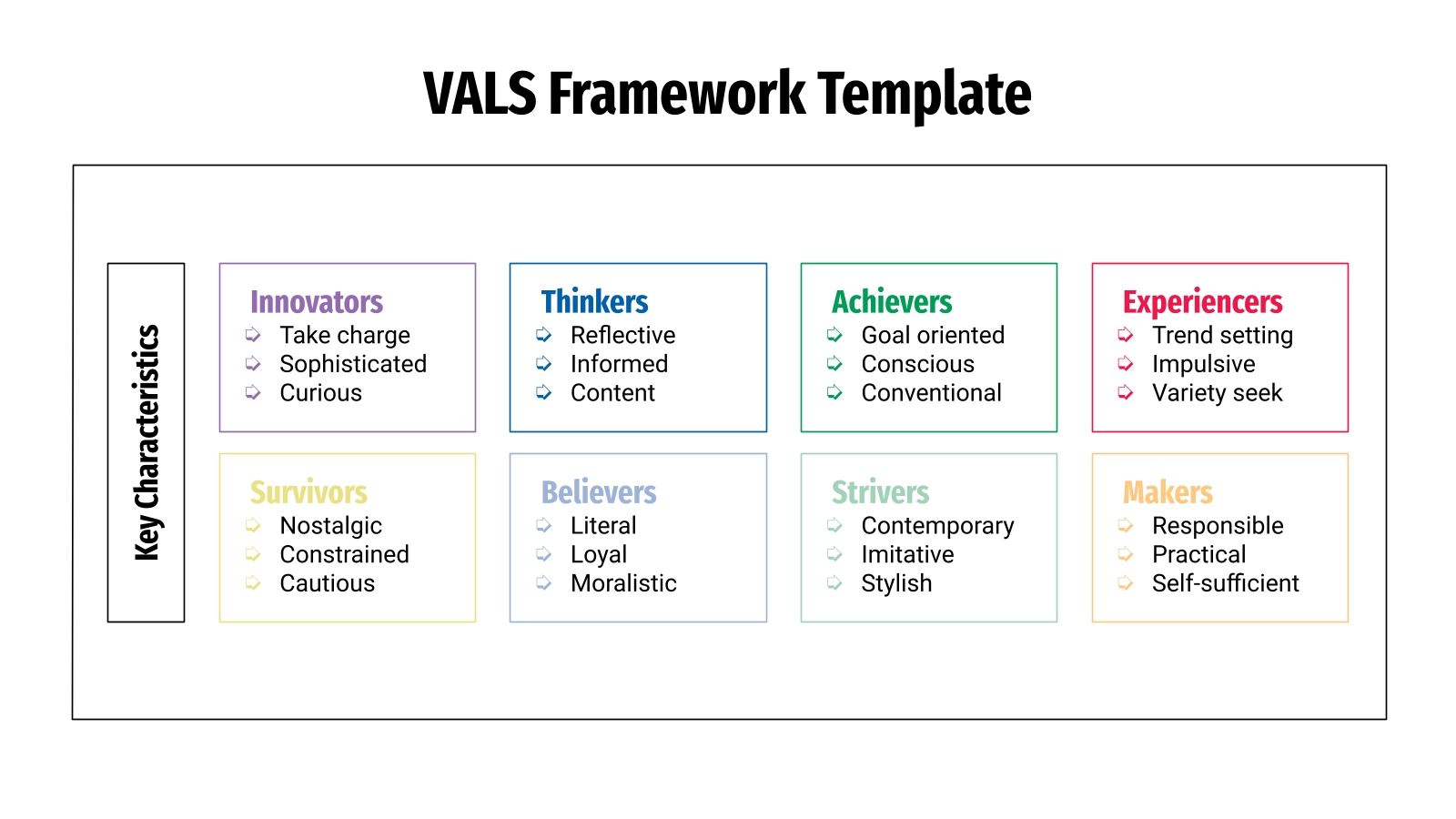 VALS Framework Template

Key Characteristics

Innovators
Take charge
Sophisticated
Curious

Thinkers
Reflective
Informed
Content

Achievers
Goal oriented
Conscious
Conventional

Experiencers
Trend setting
Impulsive
Variety seek

Survivors
Nostalgic
Constrained
Cautious

Believers
Literal
Loyal
Moralistic

Strivers
Contemporary
Imitative
Stylish

Makers
Responsible
Practical
Self-sufficient